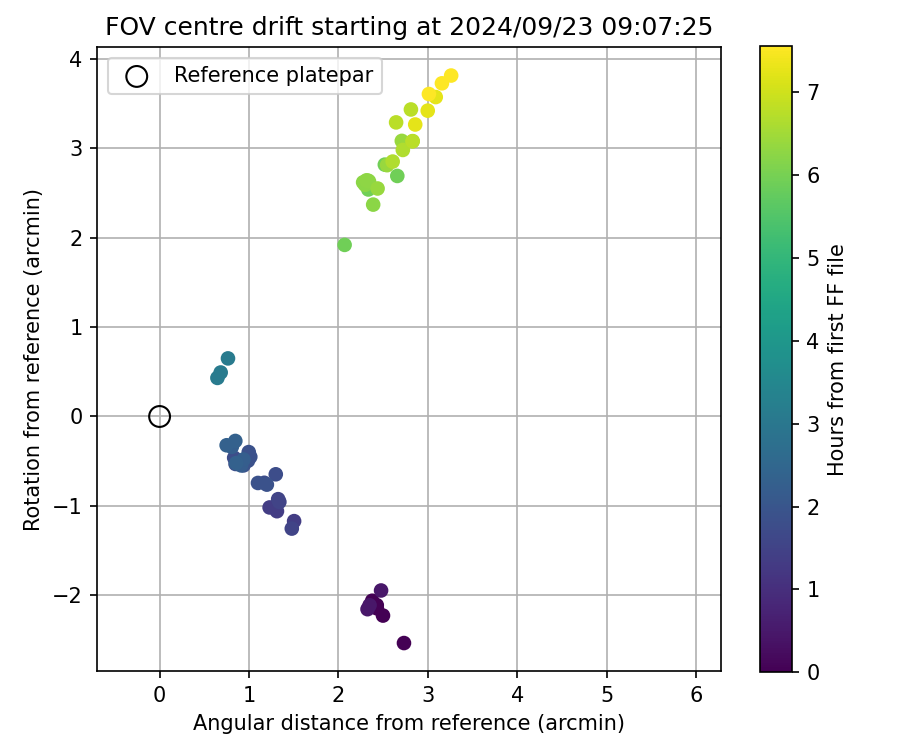 FOV centre drift starting at 2024/09/23 09:07:25

Reference platepar

Rotation from reference (arcmin)

4
3
2
1
0
−1
−2

0
1
2
3
4
5
6

Angular distance from reference (arcmin)

Hours from first FF file

7
6
5
4
3
2
1
0